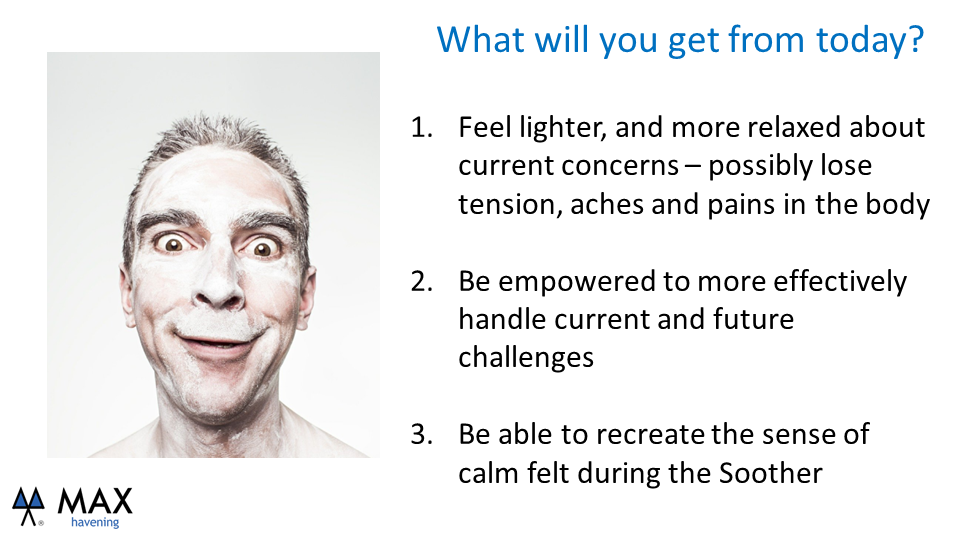 What will you get from today?

1. Feel lighter, and more relaxed about current concerns – possibly lose tension, aches and pains in the body

2. Be empowered to more effectively handle current and future challenges

3. Be able to recreate the sense of calm felt during the Soother

MAX
havening